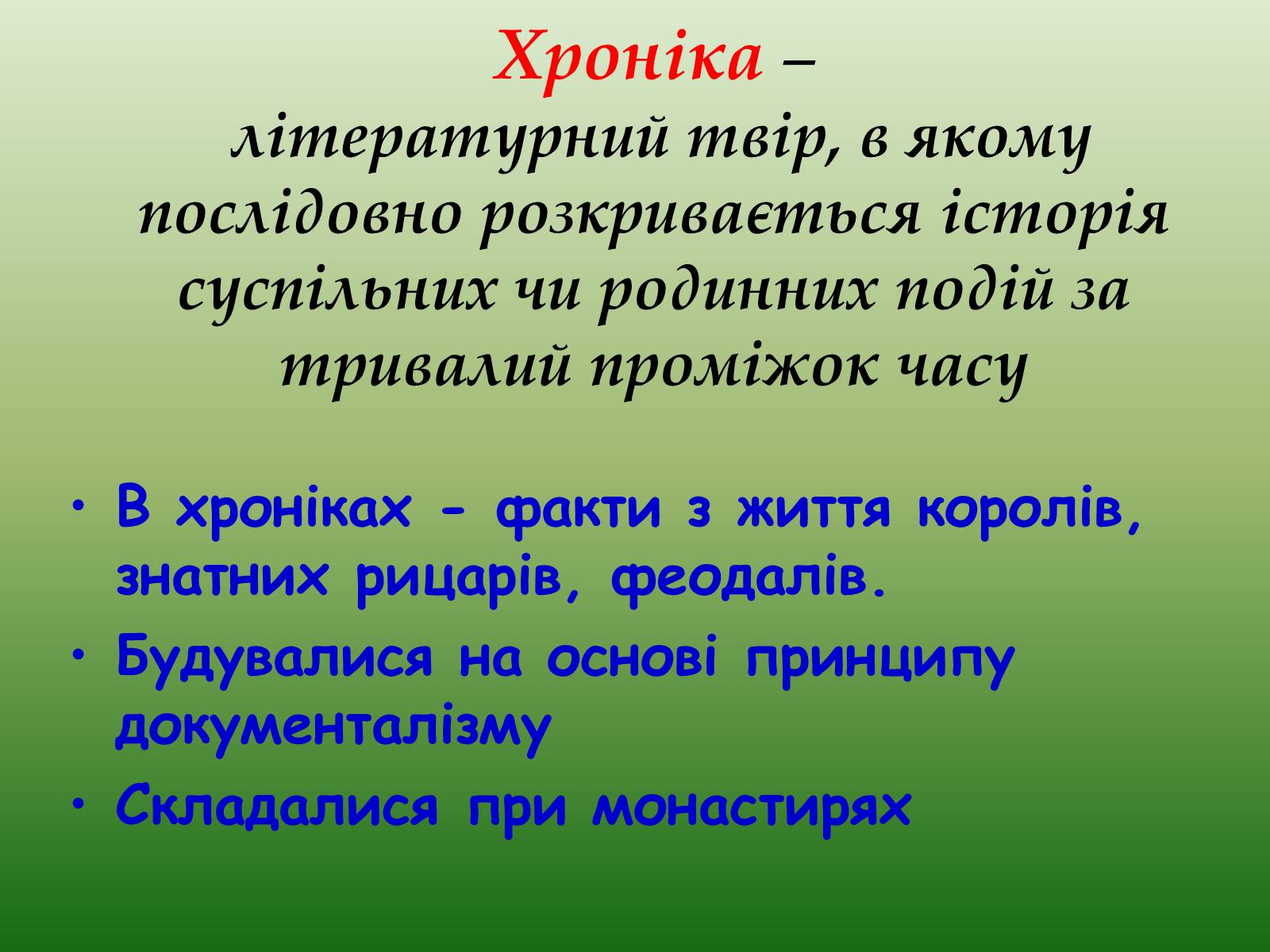 Хроніка – літературний твір, в якому послідовно розкривається історія суспільних чи родинних подій за тривалий проміжок часу

• В хроніках - факти з життя королів, знатних рицарів, феодалів.
• Будувалися на основі принципу документалізму
• Складалися при монастирях